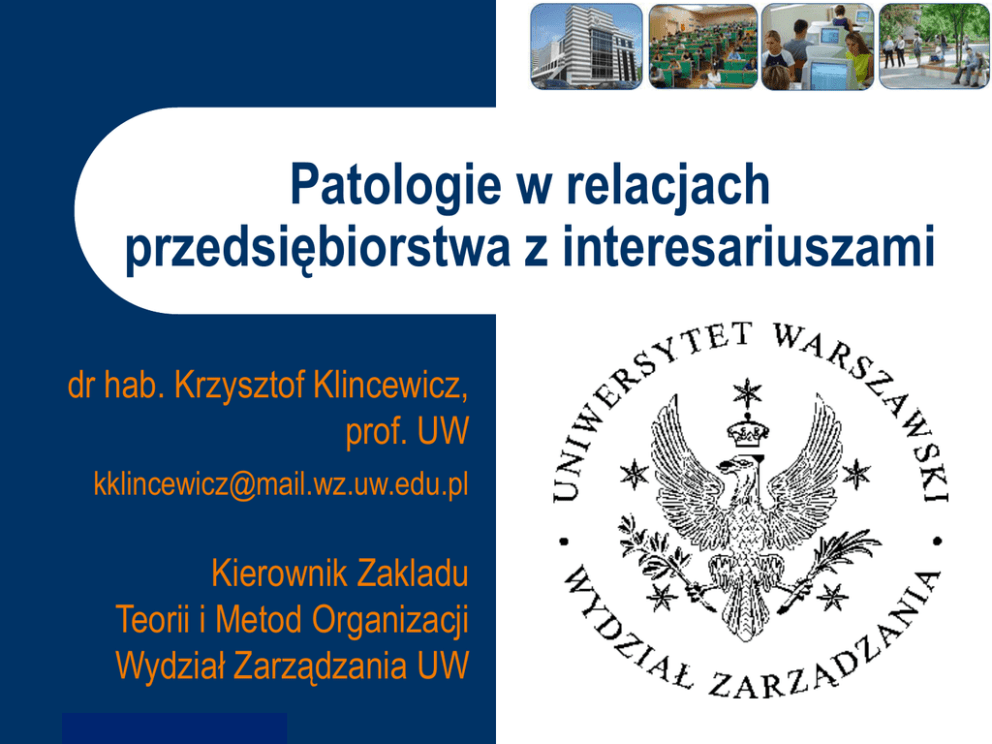 Patologie w relacjach przedsiębiorstwa z interesariuszami

dr hab. Krzysztof Klincewicz, prof. UW

kklincewicz@mail.wz.uw.edu.pl

Kierownik Zakladu Teorii i Metod Organizacji Wydział Zarządzania UW

UNIWERSYTET WARSZAWSKI

WYDZIAŁ ZARZĄDZANIA